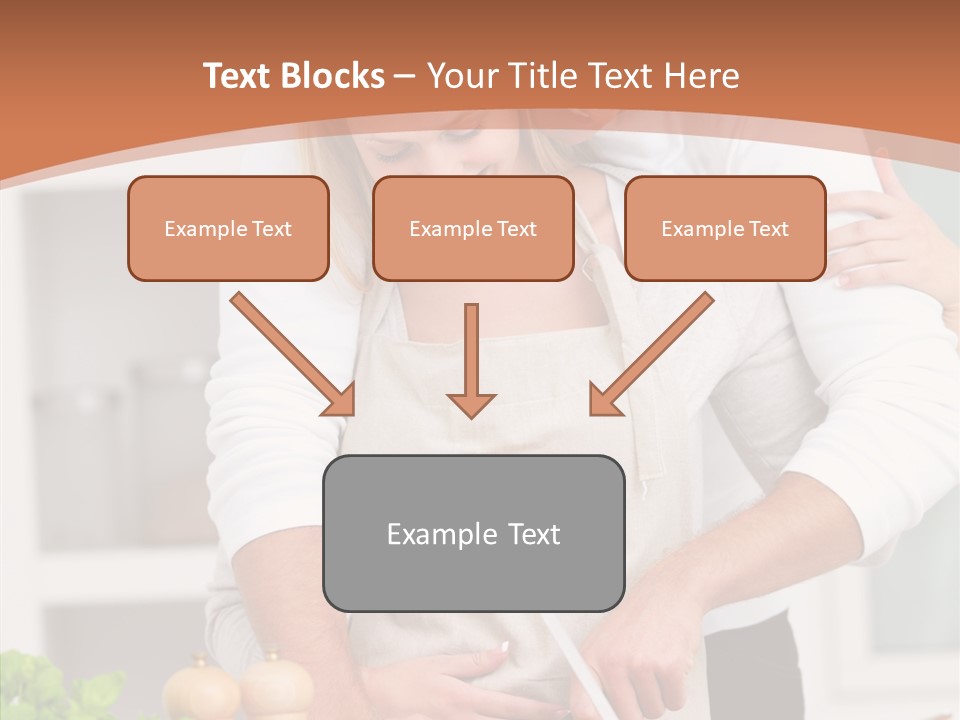 Text Blocks – Your Title Text Here

Example Text

Example Text

Example Text

Example Text